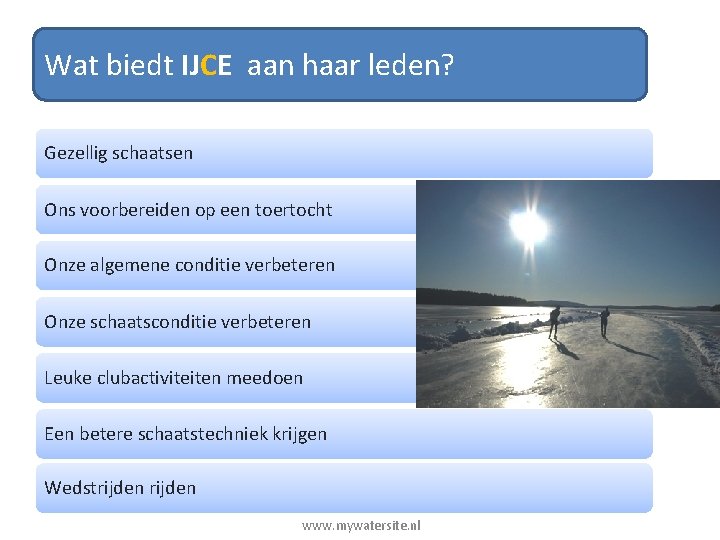 Wat biedt IJCE aan haar leden?

Gezellig schaatsen

Ons voorbereiden op een toertocht

Onze algemene conditie verbeteren

Onze schaatsconditie verbeteren

Leuke clubactiviteiten meedoen

Een betere schaatstechniek krijgen

Wedstrijden rijden

www.mywatersite.nl